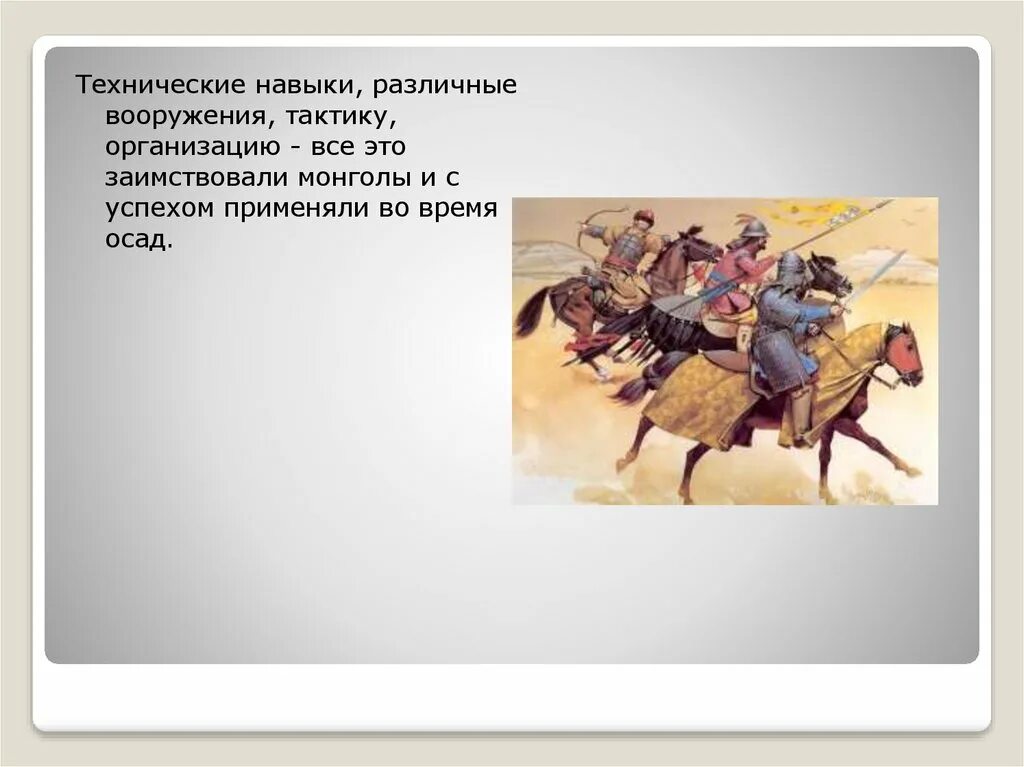 Технические навыки, различные вооружения, тактику, организацию - все это заимствовали монголы и с успехом применяли во время осад.